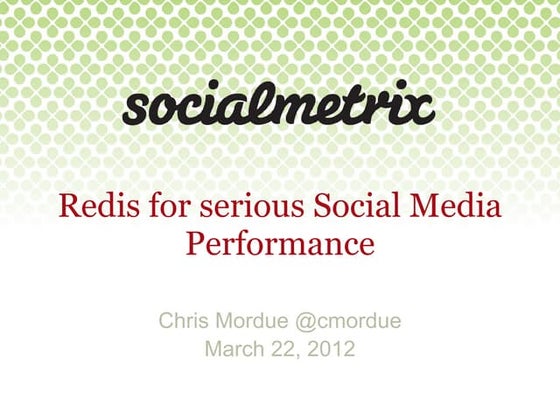 socialmetrix

Redis for serious Social Media Performance

Chris Mordue @cmordue
March 22, 2012